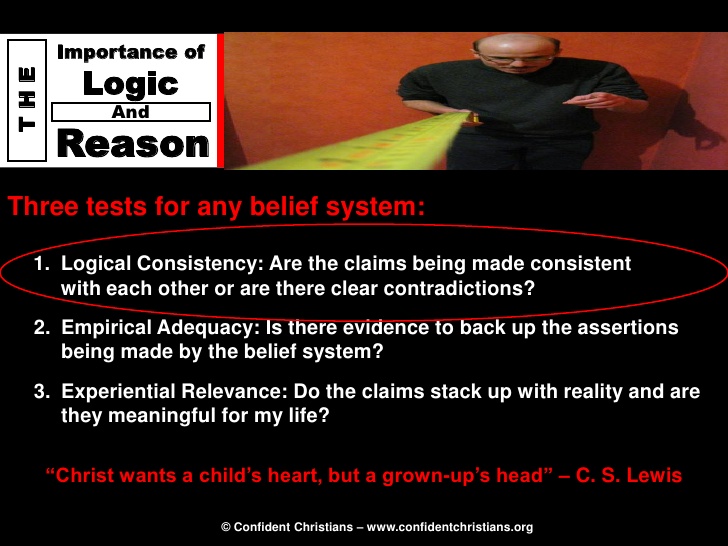 THE

Importance of
Logic
And
Reason

Three tests for any belief system:

1. Logical Consistency: Are the claims being made consistent with each other or are there clear contradictions?

2. Empirical Adequacy: Is there evidence to back up the assertions being made by the belief system?

3. Experiential Relevance: Do the claims stack up with reality and are they meaningful for my life?

“Christ wants a child’s heart, but a grown-up’s head” – C. S. Lewis

© Confident Christians – www.confidentchristians.org